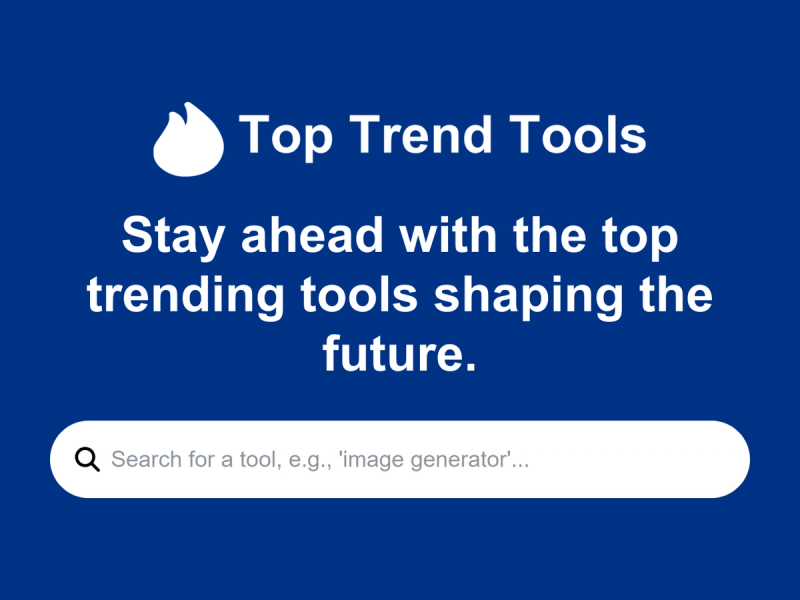 Top Trend Tools

Stay ahead with the top trending tools shaping the future.

Search for a tool, e.g., 'image generator'...